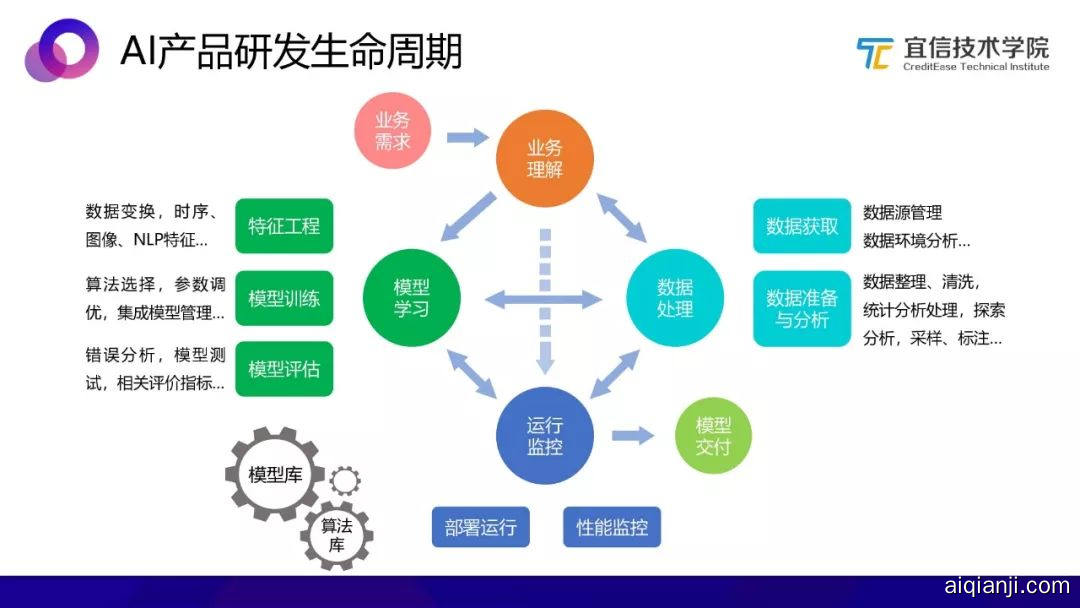 AI产品研发生命周期

宜信技术学院
CreditEase Technical Institute

业务需求

业务理解

数据变换，时序、图像、NLP特征...

特征工程

算法选择，参数调优，集成模型管理...

模型训练

错误分析，模型测试，相关评价指标...

模型评估

模型学习

数据处理

数据获取

数据源管理
数据环境分析...

数据准备与分析

数据整理、清洗，统计分析处理，探索分析，采样、标注...

运行监控

模型交付

模型库

算法库

部署运行

性能监控

aiqianji.com